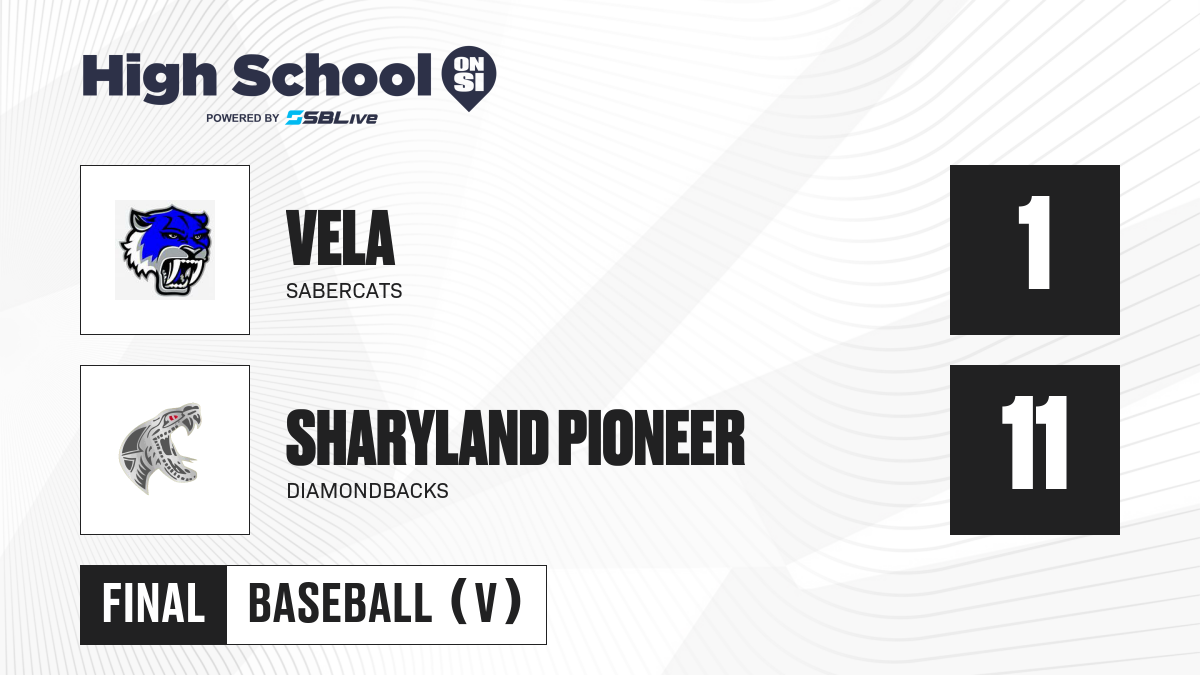 High School ON SI
POWERED BY SBLive

VELA
SABERCATS

1

SHARYLAND PIONEER
DIAMONDBACKS

11

FINAL BASEBALL (V)